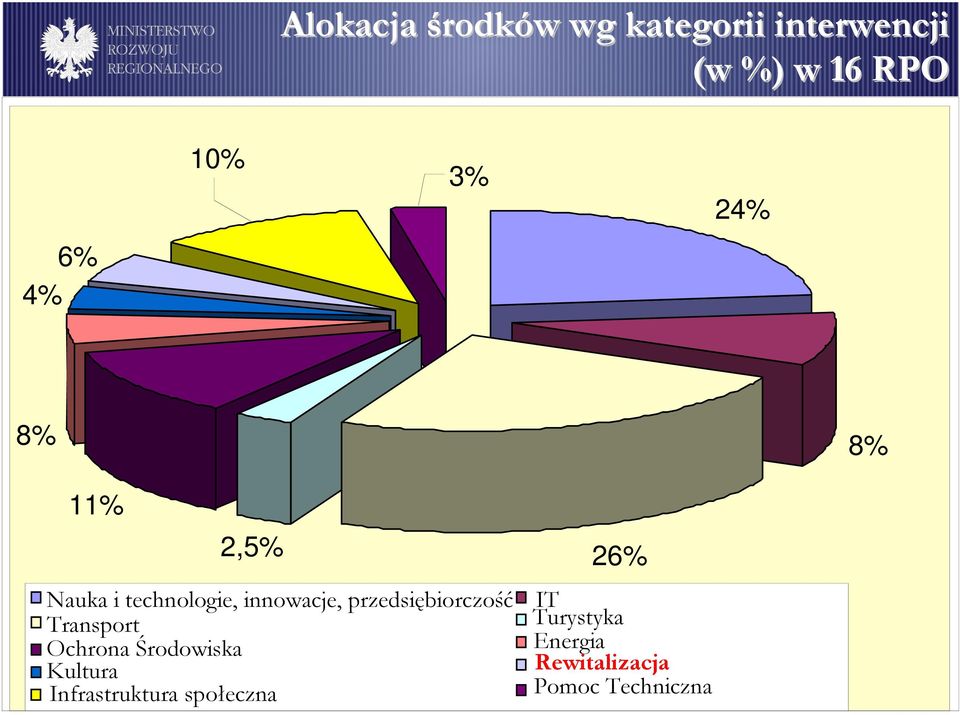 MINISTERSTWO ROZWOJU REGIONALNEGO

Alokacja środków wg kategorii interwencji (w %) w 16 RPO

10%
3%
24%
6%
4%
8%
8%
11%
2,5%
26%

Nauka i technologie, innowacje, przedsiębiorczość
Transport
Ochrona Środowiska
Kultura
Infrastruktura społeczna
IT
Turystyka
Energia
Rewitalizacja
Pomoc Techniczna